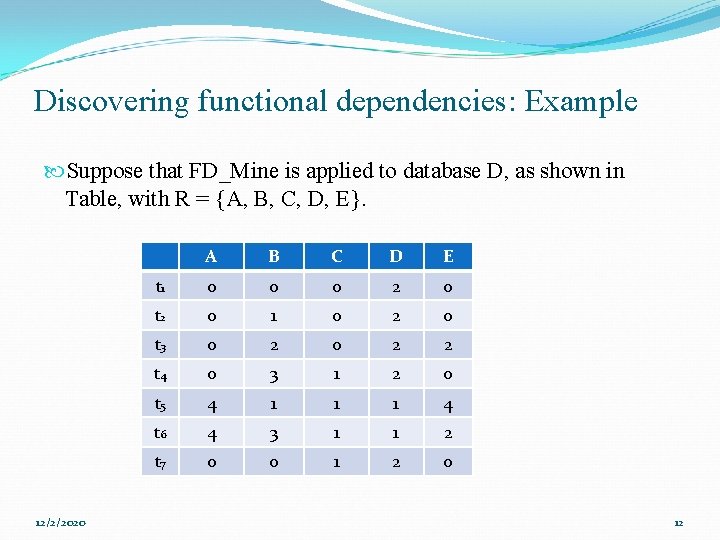 Discovering functional dependencies: Example

Suppose that FD_Mine is applied to database D, as shown in Table, with R = {A, B, C, D, E}.

| | A | B | C | D | E |
|---|---|---|---|---|---|
| t1 | 0 | 0 | 0 | 2 | 0 |
| t2 | 0 | 1 | 0 | 2 | 0 |
| t3 | 0 | 2 | 0 | 2 | 2 |
| t4 | 0 | 3 | 1 | 2 | 0 |
| t5 | 4 | 1 | 1 | 1 | 4 |
| t6 | 4 | 3 | 1 | 1 | 2 |
| t7 | 0 | 0 | 1 | 2 | 0 |

12/2/2020

12